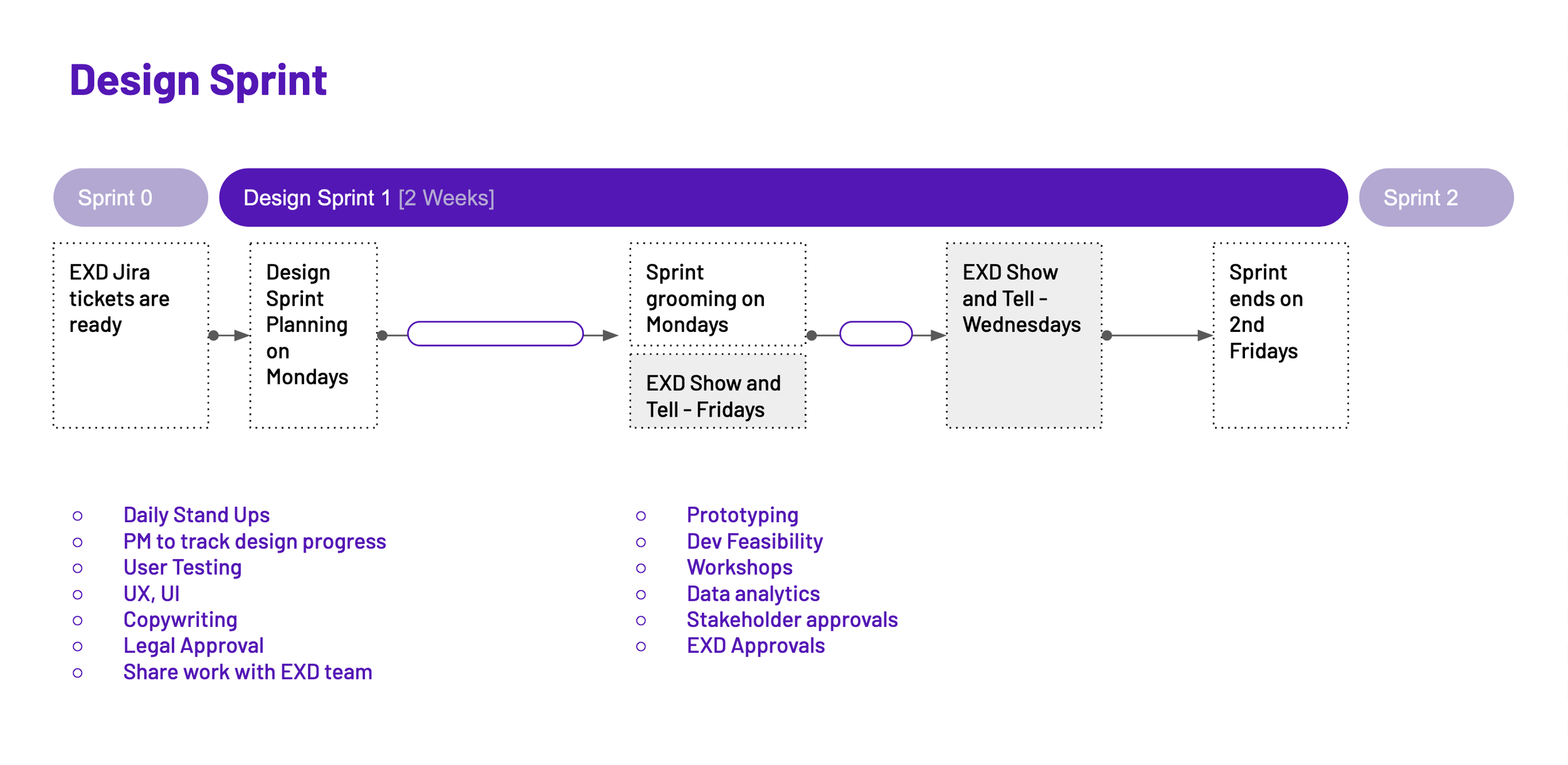 Design Sprint

Sprint 0

Design Sprint 1 [2 Weeks]

Sprint 2

EXD Jira tickets are ready

Design Sprint Planning on Mondays

Sprint grooming on Mondays

EXD Show and Tell - Fridays

EXD Show and Tell - Wednesdays

Sprint ends on 2nd Fridays

○ Daily Stand Ups
○ PM to track design progress
○ User Testing
○ UX, UI
○ Copywriting
○ Legal Approval
○ Share work with EXD team

○ Prototyping
○ Dev Feasibility
○ Workshops
○ Data analytics
○ Stakeholder approvals
○ EXD Approvals